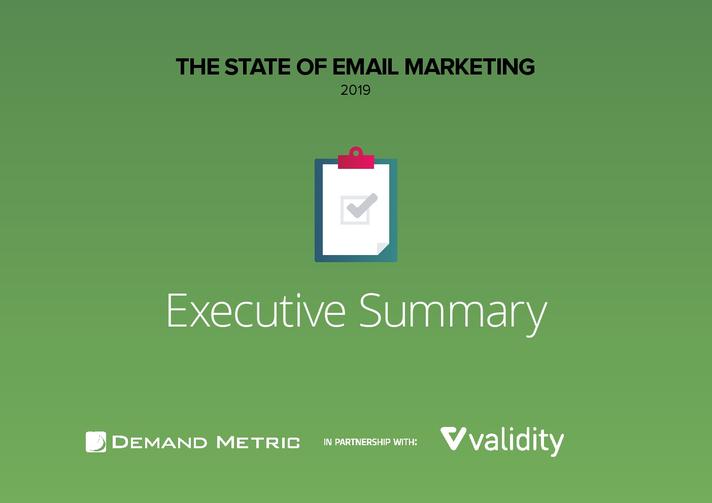 THE STATE OF EMAIL MARKETING
2019

Executive Summary

DEMAND METRIC IN PARTNERSHIP WITH: validity